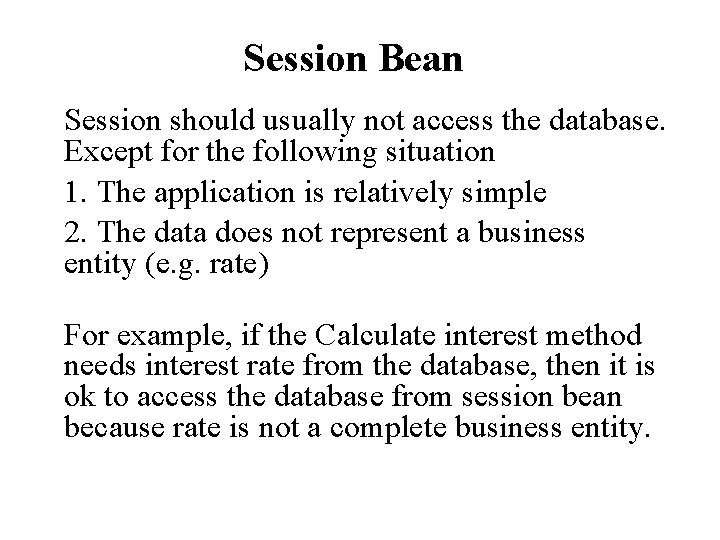 Session Bean

Session should usually not access the database. Except for the following situation

1. The application is relatively simple

2. The data does not represent a business entity (e.g. rate)

For example, if the Calculate interest method needs interest rate from the database, then it is ok to access the database from session bean because rate is not a complete business entity.